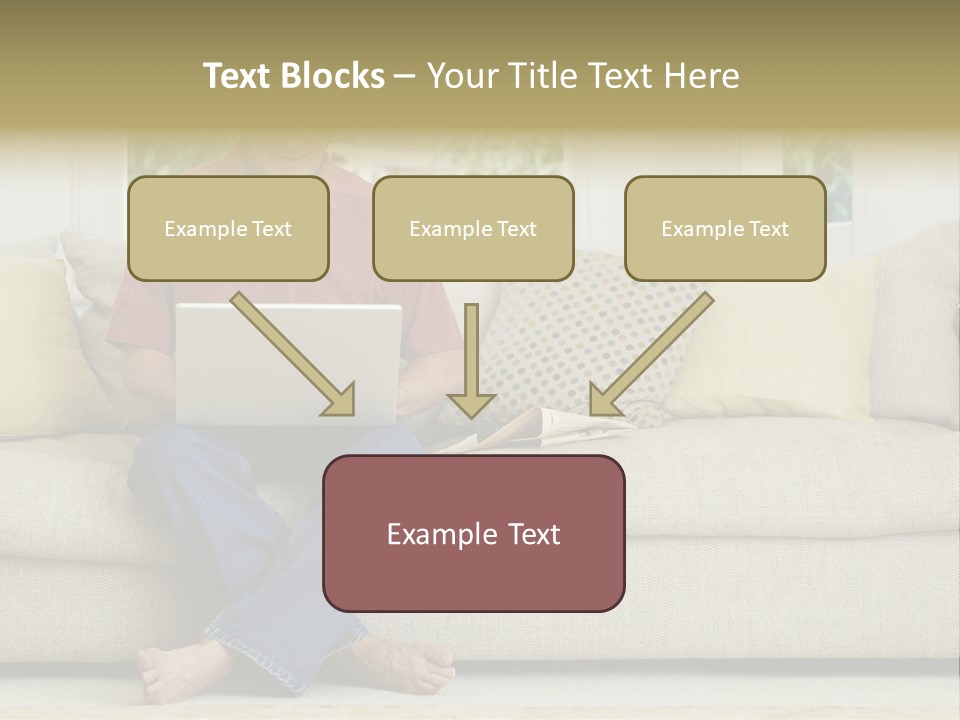 Text Blocks – Your Title Text Here

Example Text

Example Text

Example Text

Example Text